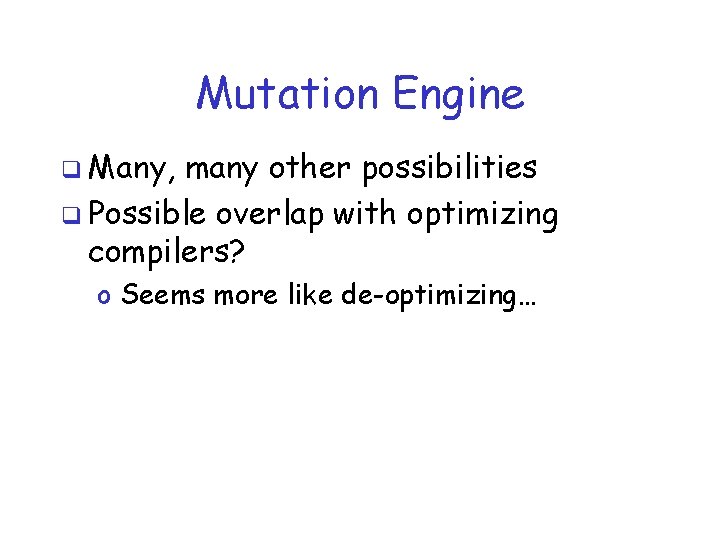 Mutation Engine

❑ Many, many other possibilities

❑ Possible overlap with optimizing compilers?

o Seems more like de-optimizing…